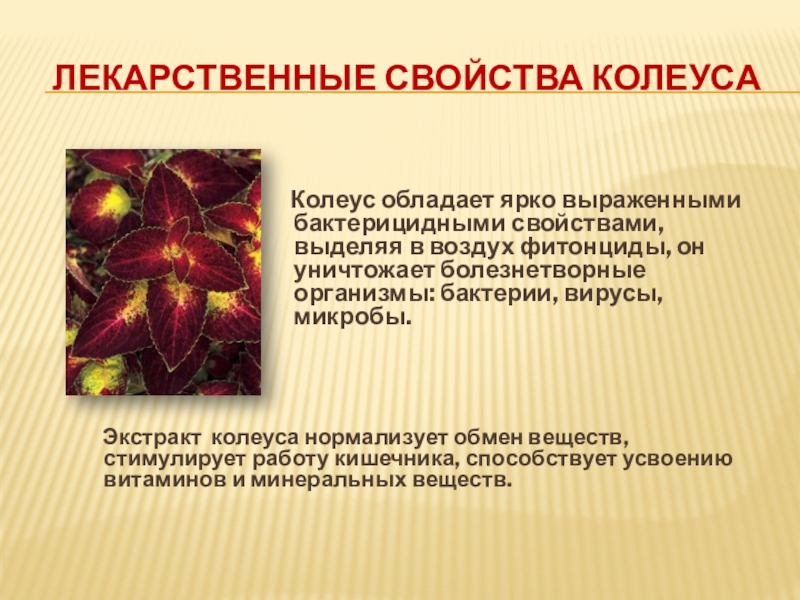 ЛЕКАРСТВЕННЫЕ СВОЙСТВА КОЛЕУСА

Колеус обладает ярко выраженными бактерицидными свойствами, выделяя в воздух фитонциды, он уничтожает болезнетворные организмы: бактерии, вирусы, микробы.

Экстракт колеуса нормализует обмен веществ, стимулирует работу кишечника, способствует усвоению витаминов и минеральных веществ.